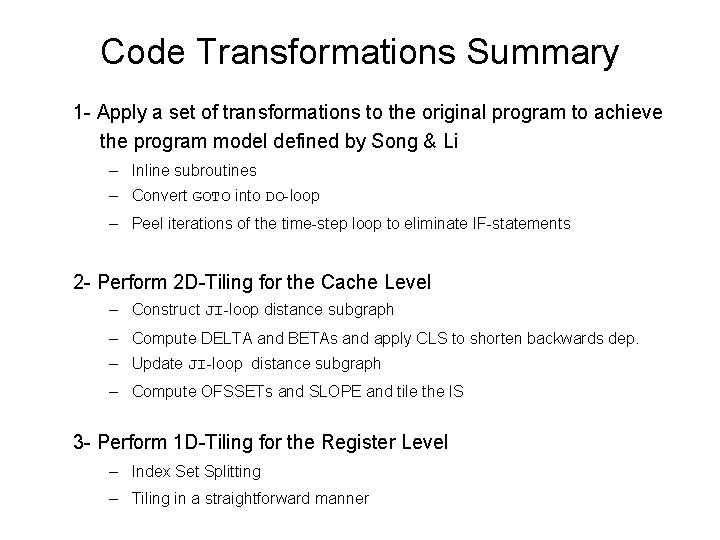 Code Transformations Summary

1- Apply a set of transformations to the original program to achieve the program model defined by Song & Li

– Inline subroutines
– Convert GOTO into DO-loop
– Peel iterations of the time-step loop to eliminate IF-statements

2- Perform 2D-Tiling for the Cache Level

– Construct JI-loop distance subgraph
– Compute DELTA and BETAs and apply CLS to shorten backwards dep.
– Update JI-loop distance subgraph
– Compute OFSSETs and SLOPE and tile the IS

3- Perform 1D-Tiling for the Register Level

– Index Set Splitting
– Tiling in a straightforward manner